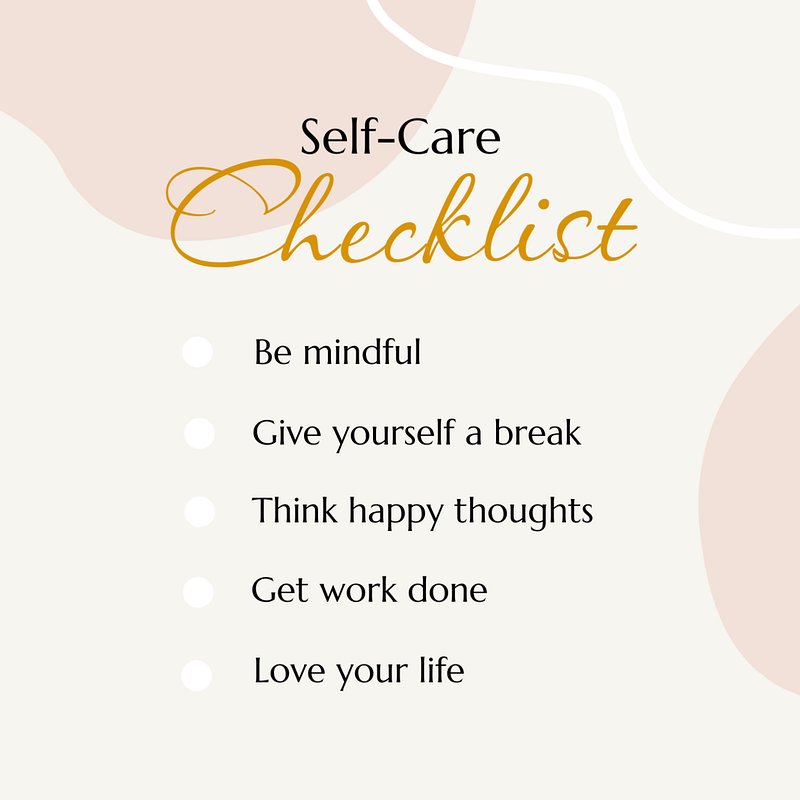 Self-Care
Checklist

Be mindful

Give yourself a break

Think happy thoughts

Get work done

Love your life